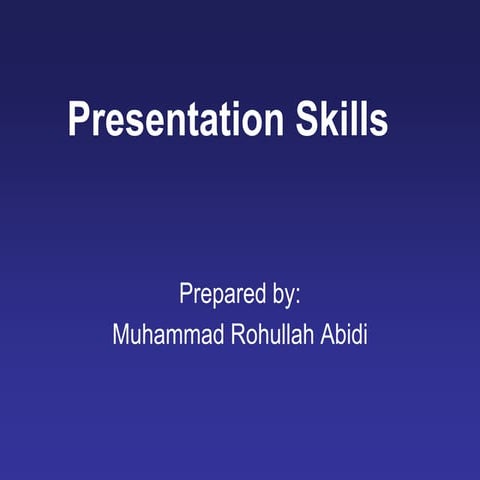 Presentation Skills

Prepared by:
Muhammad Rohullah Abidi